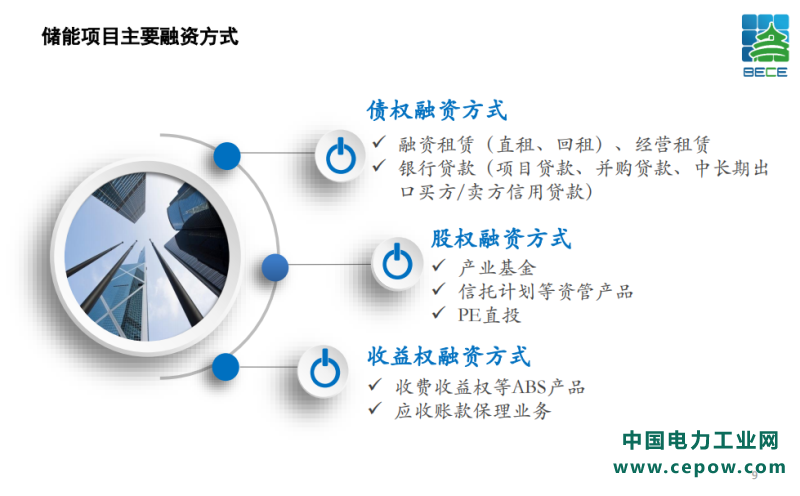 储能项目主要融资方式

BECE

债权融资方式
✓ 融资租赁（直租、回租）、经营租赁
✓ 银行贷款（项目贷款、并购贷款、中长期出口买方/卖方信用贷款）

股权融资方式
✓ 产业基金
✓ 信托计划等资管产品
✓ PE直投

收益权融资方式
✓ 收费收益权等ABS产品
✓ 应收账款保理业务

中国电力工业网
www.cepow.com

9